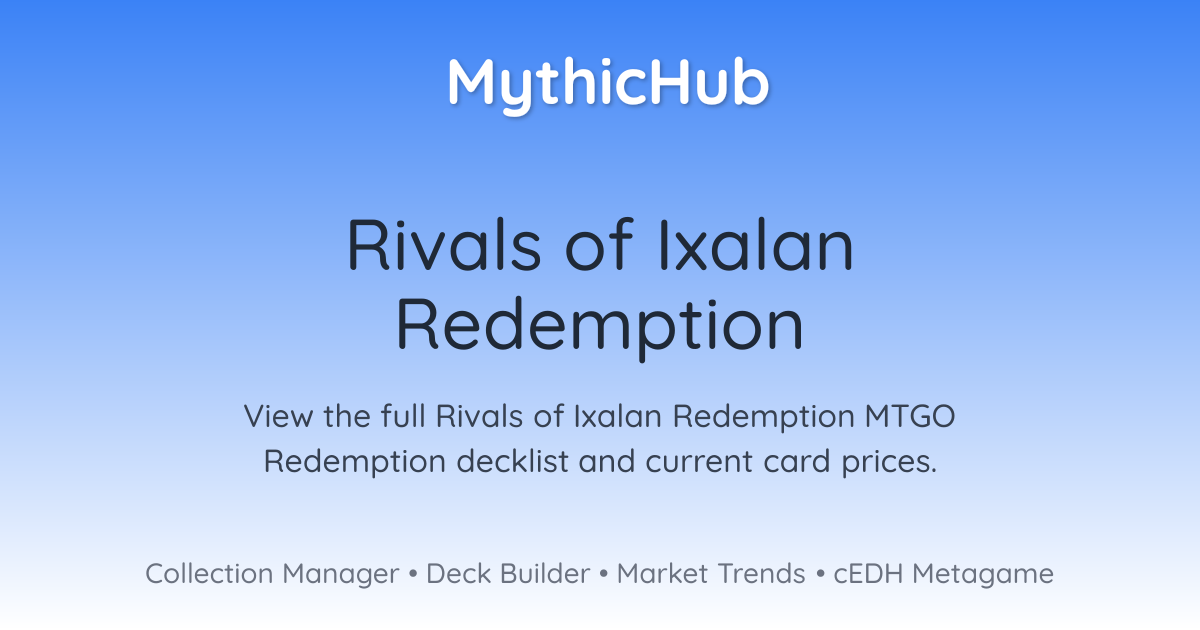 MythicHub

Rivals of Ixalan Redemption

View the full Rivals of Ixalan Redemption MTGO Redemption decklist and current card prices.

Collection Manager • Deck Builder • Market Trends • cEDH Metagame